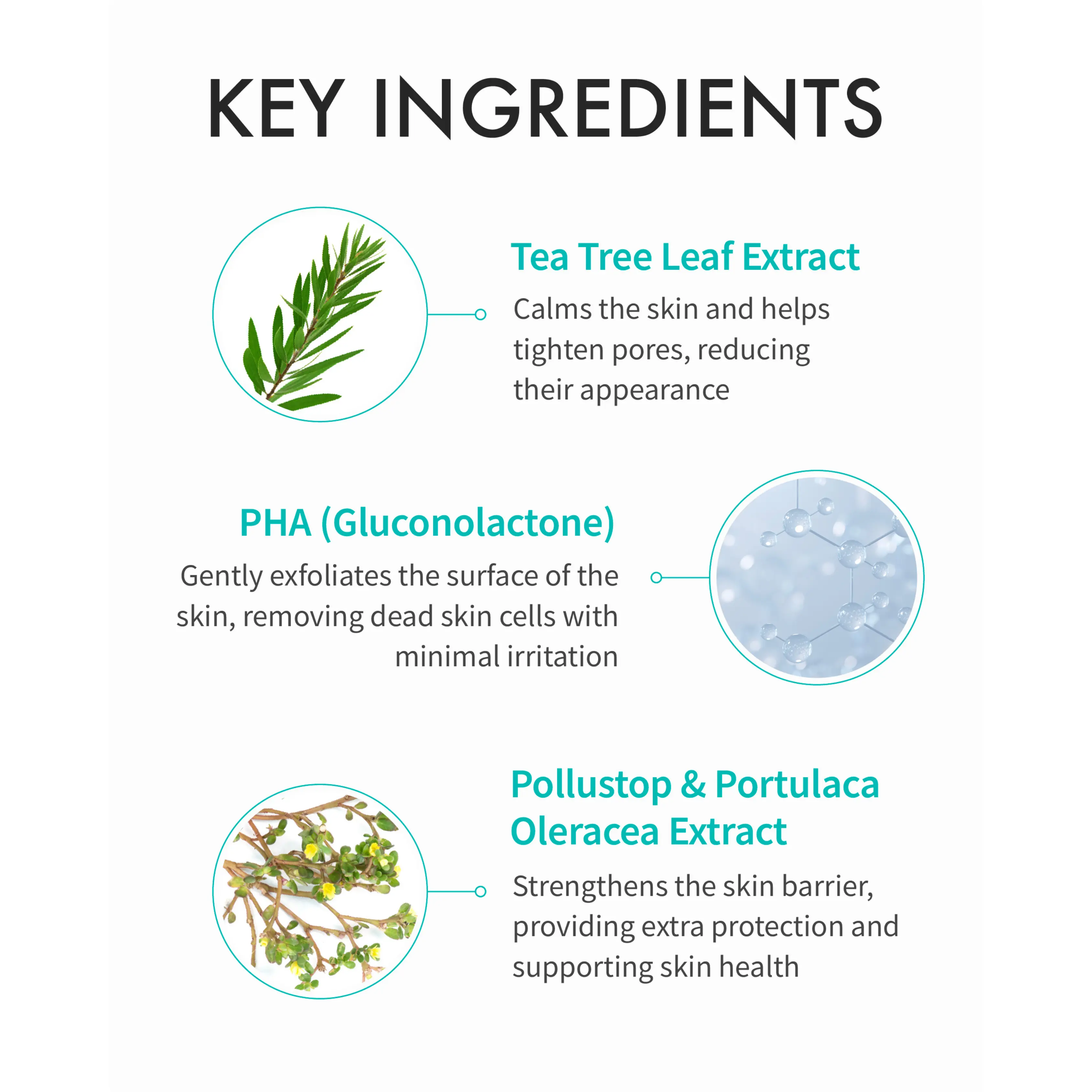 KEY INGREDIENTS

Tea Tree Leaf Extract

Calms the skin and helps tighten pores, reducing their appearance

PHA (Gluconolactone)

Gently exfoliates the surface of the skin, removing dead skin cells with minimal irritation

Pollustop & Portulaca Oleracea Extract

Strengthens the skin barrier, providing extra protection and supporting skin health